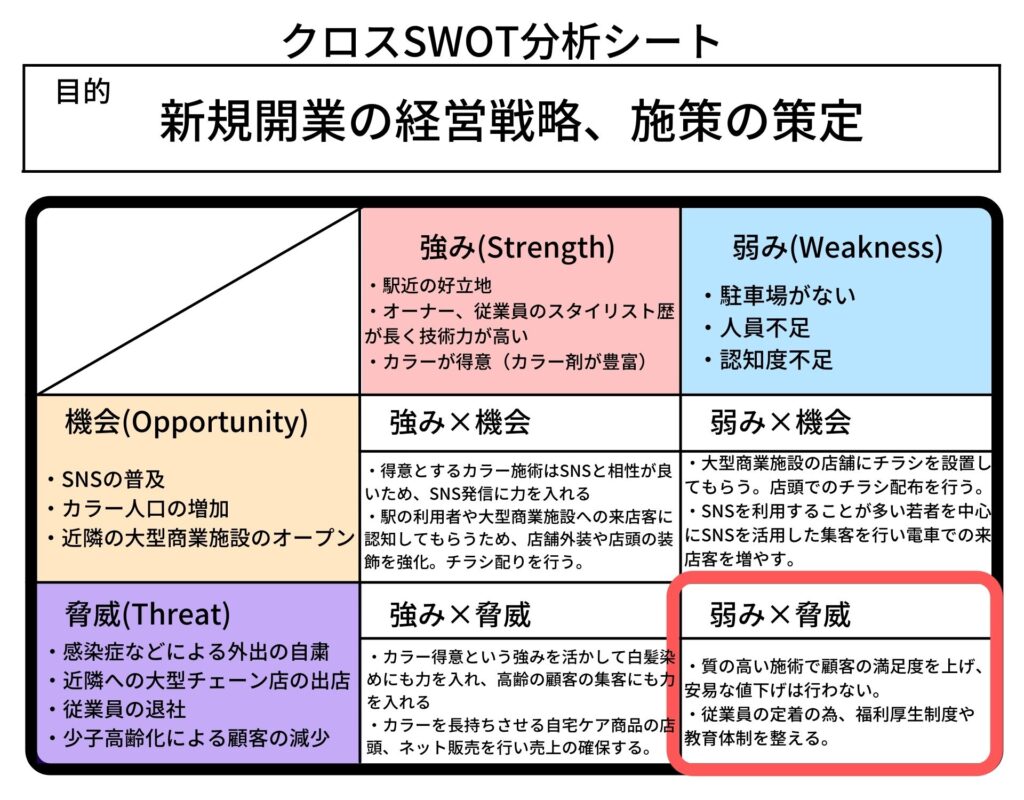 クロスSWOT分析シート

目的
新規開業の経営戦略、施策の策定

|  | 強み(Strength)<br>・駅近の好立地<br>・オーナー、従業員のスタイリスト歴が長く技術力が高い<br>・カラーが得意（カラー剤が豊富） | 弱み(Weakness)<br>・駐車場がない<br>・人員不足<br>・認知度不足 |
|---|---|---|
| 機会(Opportunity)<br>・SNSの普及<br>・カラー人口の増加<br>・近隣の大型商業施設のオープン | 強み×機会<br>・得意とするカラー施術はSNSと相性が良いため、SNS発信に力を入れる<br>・駅の利用者や大型商業施設への来店客に認知してもらうため、店舗外装や店頭の装飾を強化。チラシ配りを行う。 | 弱み×機会<br>・大型商業施設の店舗にチラシを設置してもらう。店頭でのチラシ配布を行う。<br>・SNSを利用することが多い若者を中心にSNSを活用した集客を行い電車での来店客を増やす。 |
| 脅威(Threat)<br>・感染症などによる外出の自粛<br>・近隣への大型チェーン店の出店<br>・従業員の退社<br>・少子高齢化による顧客の減少 | 強み×脅威<br>・カラー得意という強みを活かして白髪染めにも力を入れ、高齢の顧客の集客にも力を入れる<br>・カラーを長持ちさせる自宅ケア商品の店頭、ネット販売を行い売上の確保する。 | 弱み×脅威<br>・質の高い施術で顧客の満足度を上げ、安易な値下げは行わない。<br>・従業員の定着の為、福利厚生制度や教育体制を整える。 |